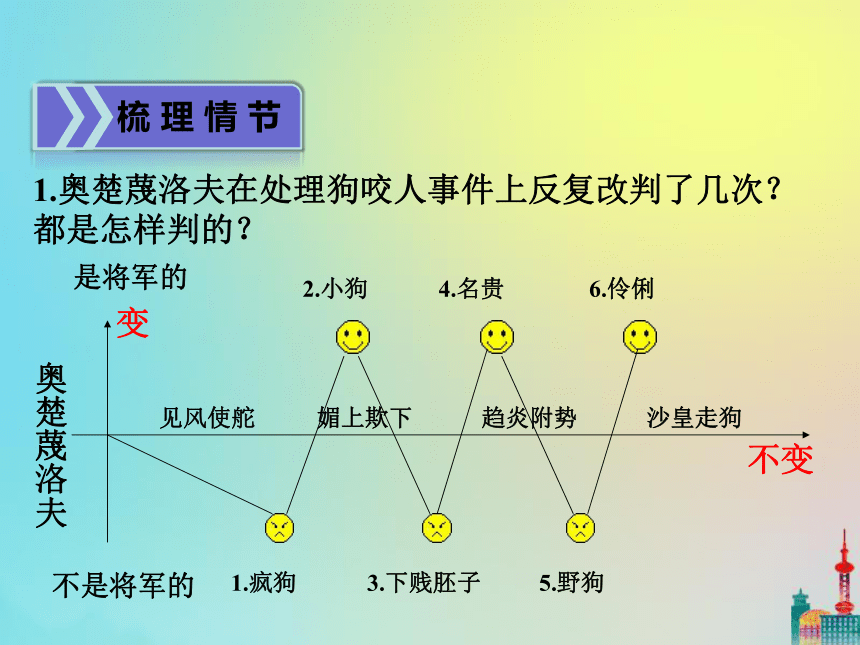 梳理情节

1.奥楚蔑洛夫在处理狗咬人事件上反复改判了几次？都是怎样判的？

是将军的

2.小狗　4.名贵　6.伶俐

变

奥楚蔑洛夫

见风使舵　媚上欺下　趋炎附势　沙皇走狗

不变

不是将军的　1.疯狗　3.下贱胚子　5.野狗